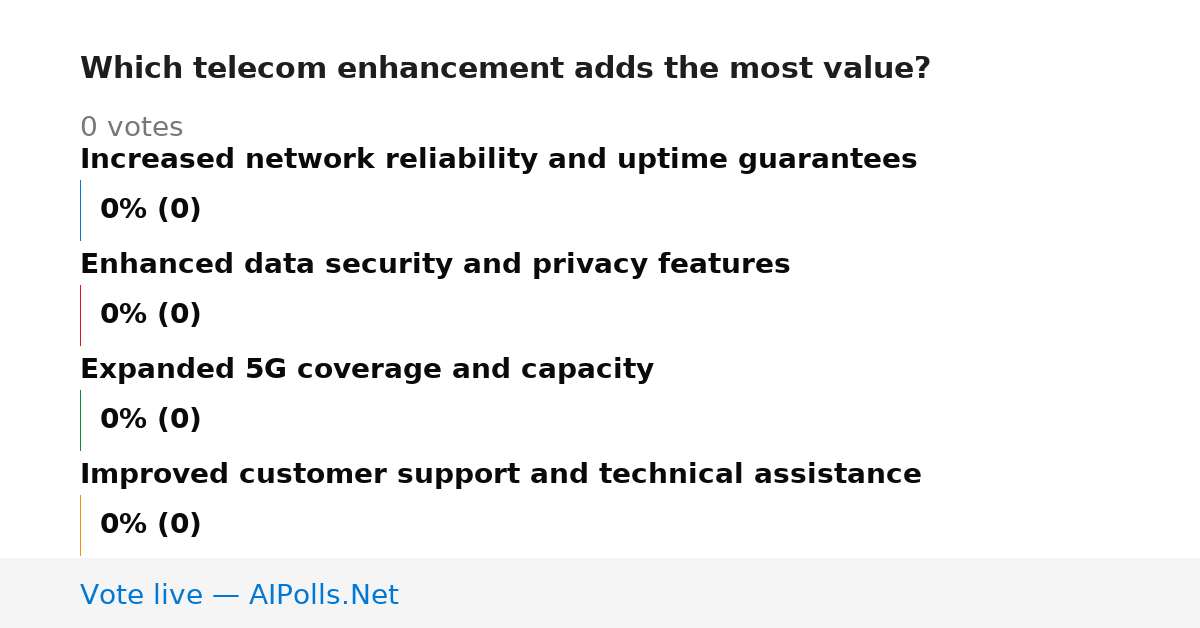 Which telecom enhancement adds the most value?

0 votes

Increased network reliability and uptime guarantees

0% (0)

Enhanced data security and privacy features

0% (0)

Expanded 5G coverage and capacity

0% (0)

Improved customer support and technical assistance

0% (0)

Vote live — AIPolls.Net